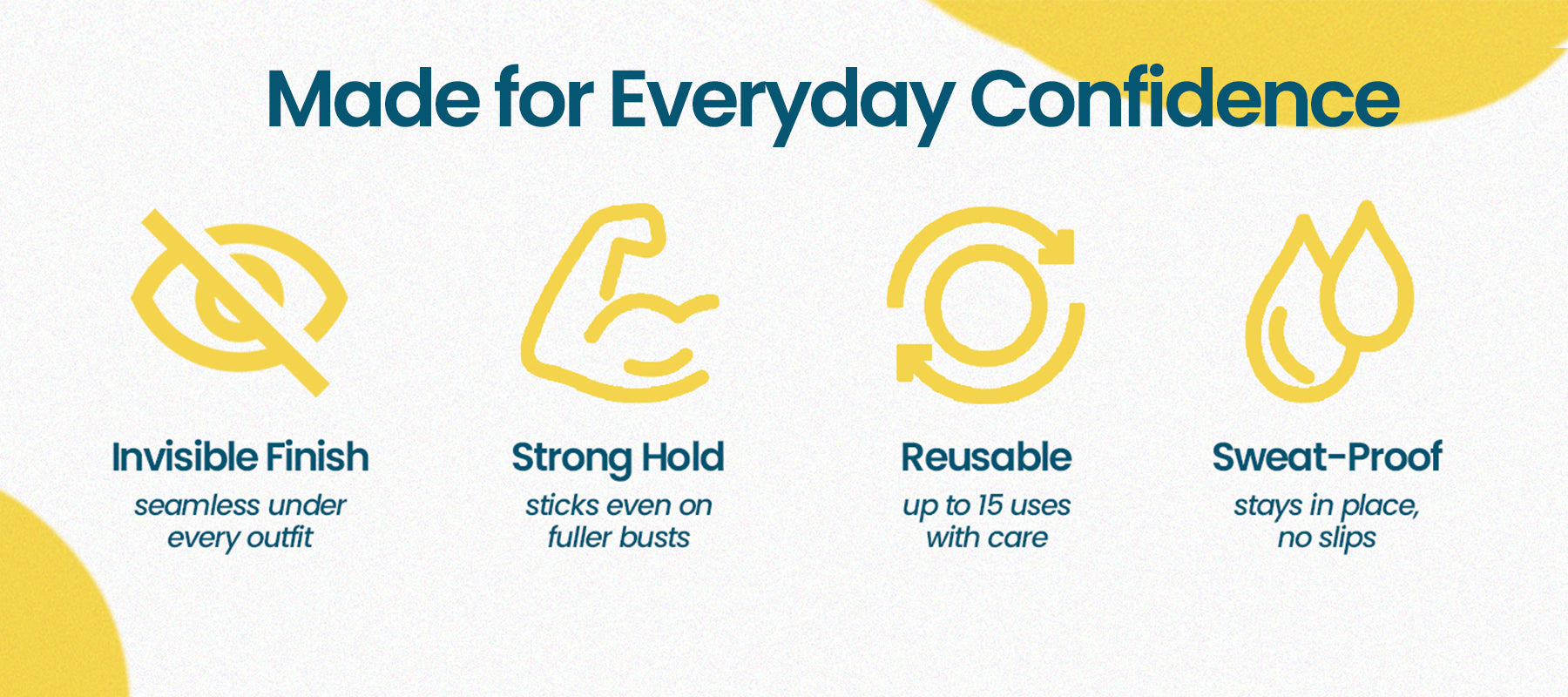 Made for Everyday Confidence

Invisible Finish
seamless under every outfit

Strong Hold
sticks even on fuller busts

Reusable
up to 15 uses with care

Sweat-Proof
stays in place, no slips